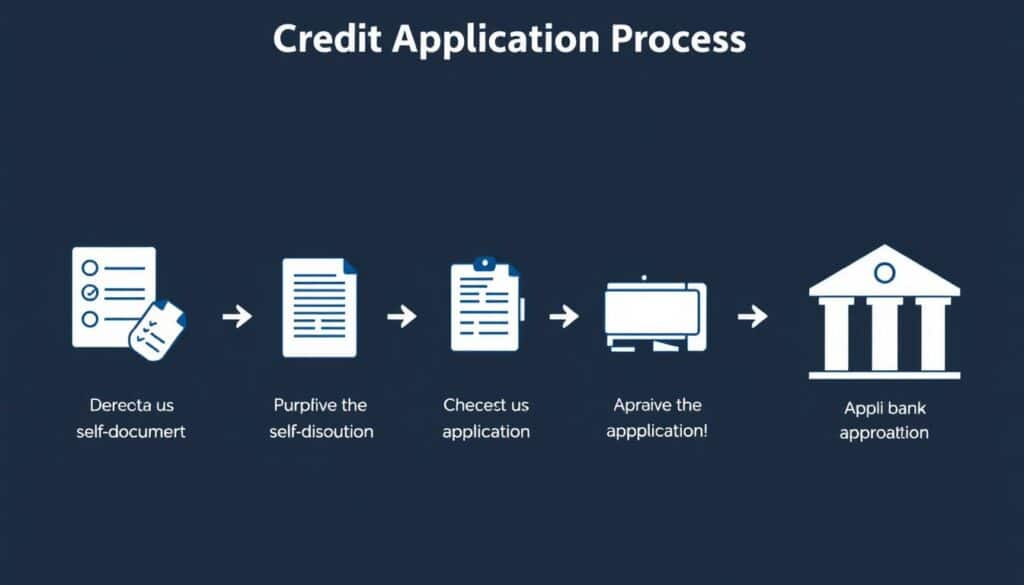 Credit Application Process

Derecta us self-documert

Purpfive the self-disoution

Checest us application

Apraive the appplication!

Appli bank approattion